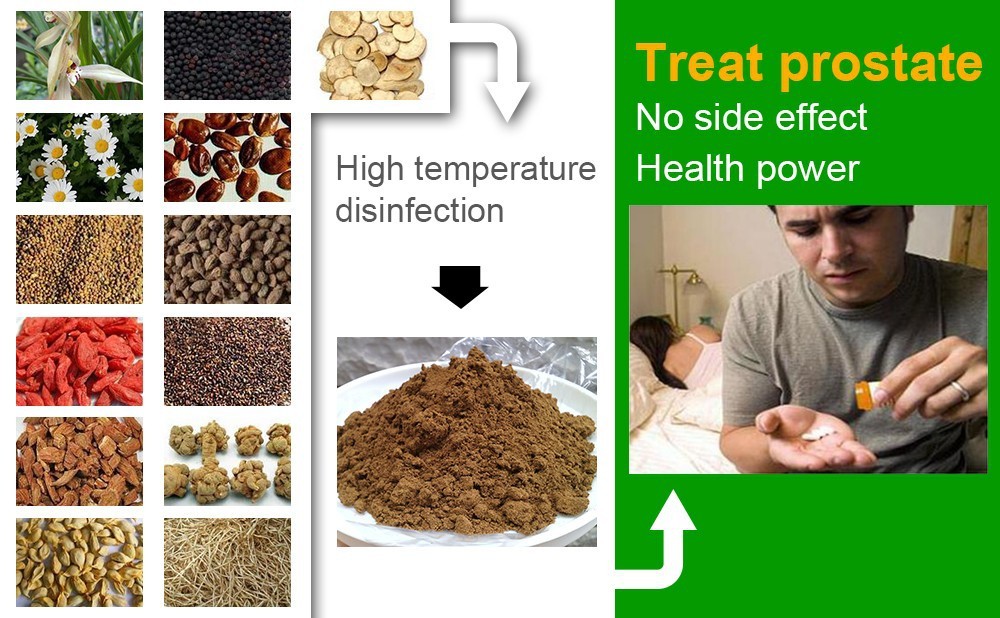 High temperature disinfection

Treat prostate
No side effect
Health power